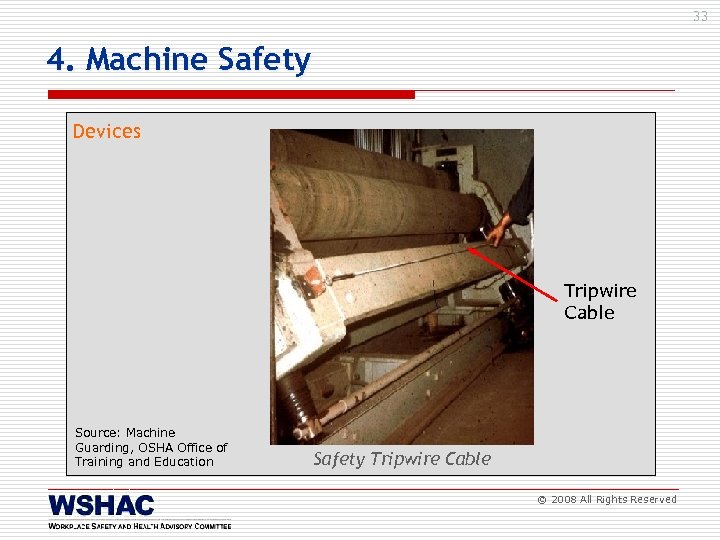 33

4. Machine Safety

Devices

Tripwire Cable

Source: Machine Guarding, OSHA Office of Training and Education

Safety Tripwire Cable

WSHAC
WORKPLACE SAFETY AND HEALTH ADVISORY COMMITTEE

© 2008 All Rights Reserved